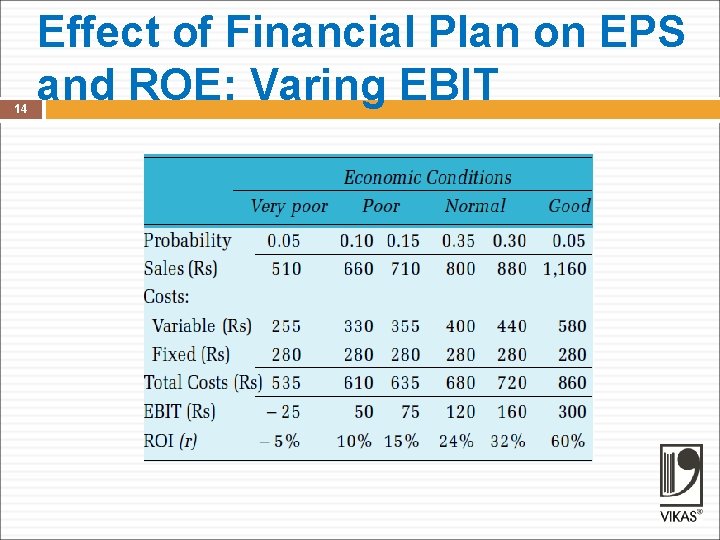 Effect of Financial Plan on EPS and ROE: Varing EBIT

14

| | Economic Conditions | | | | | |
|---|---|---|---|---|---|---|
| | Very poor | Poor | | Normal | | Good |
| Probability | 0.05 | 0.10 | 0.15 | 0.35 | 0.30 | 0.05 |
| Sales (Rs) | 510 | 660 | 710 | 800 | 880 | 1,160 |
| Costs: | | | | | | |
| Variable (Rs) | 255 | 330 | 355 | 400 | 440 | 580 |
| Fixed (Rs) | 280 | 280 | 280 | 280 | 280 | 280 |
| Total Costs (Rs) | 535 | 610 | 635 | 680 | 720 | 860 |
| EBIT (Rs) | – 25 | 50 | 75 | 120 | 160 | 300 |
| ROI (r) | – 5% | 10% | 15% | 24% | 32% | 60% |

VIKAS®